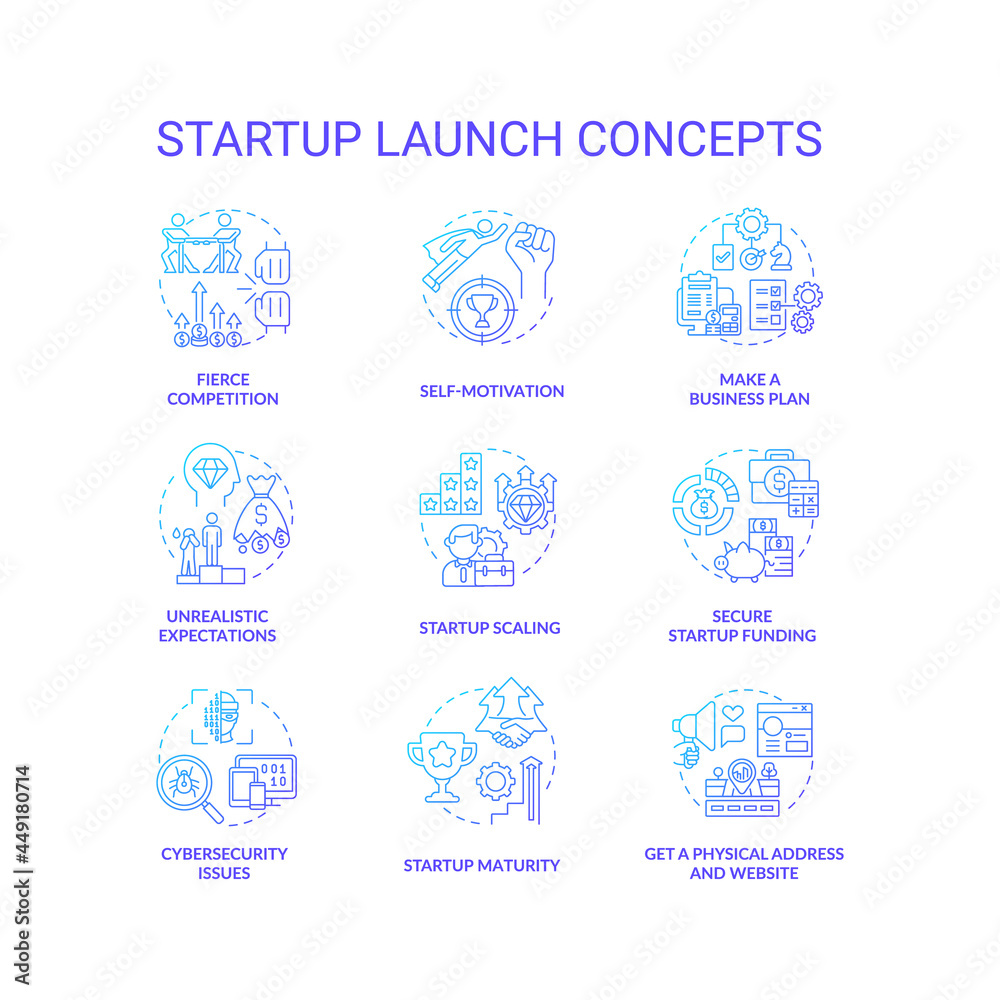 STARTUP LAUNCH CONCEPTS

FIERCE COMPETITION

SELF-MOTIVATION

MAKE A BUSINESS PLAN

UNREALISTIC EXPECTATIONS

STARTUP SCALING

SECURE STARTUP FUNDING

CYBERSECURITY ISSUES

STARTUP MATURITY

GET A PHYSICAL ADDRESS AND WEBSITE

Adobe Stock | #449180714